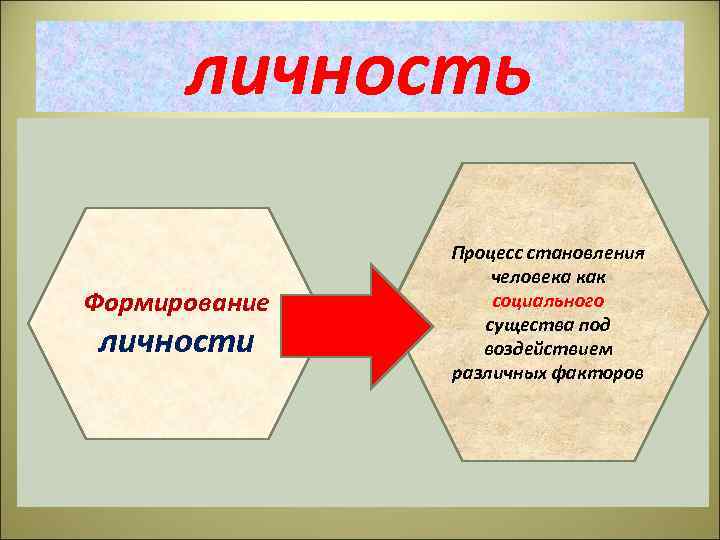 личность

Формирование личности

Процесс становления человека как социального существа под воздействием различных факторов